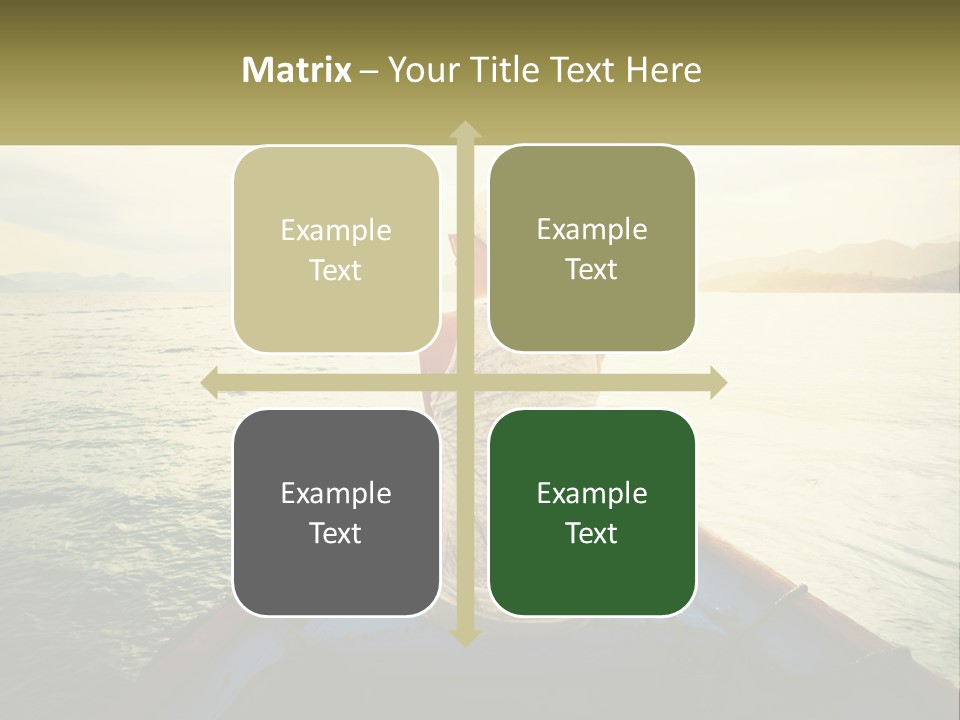 Matrix – Your Title Text Here

Example Text

Example Text

Example Text

Example Text